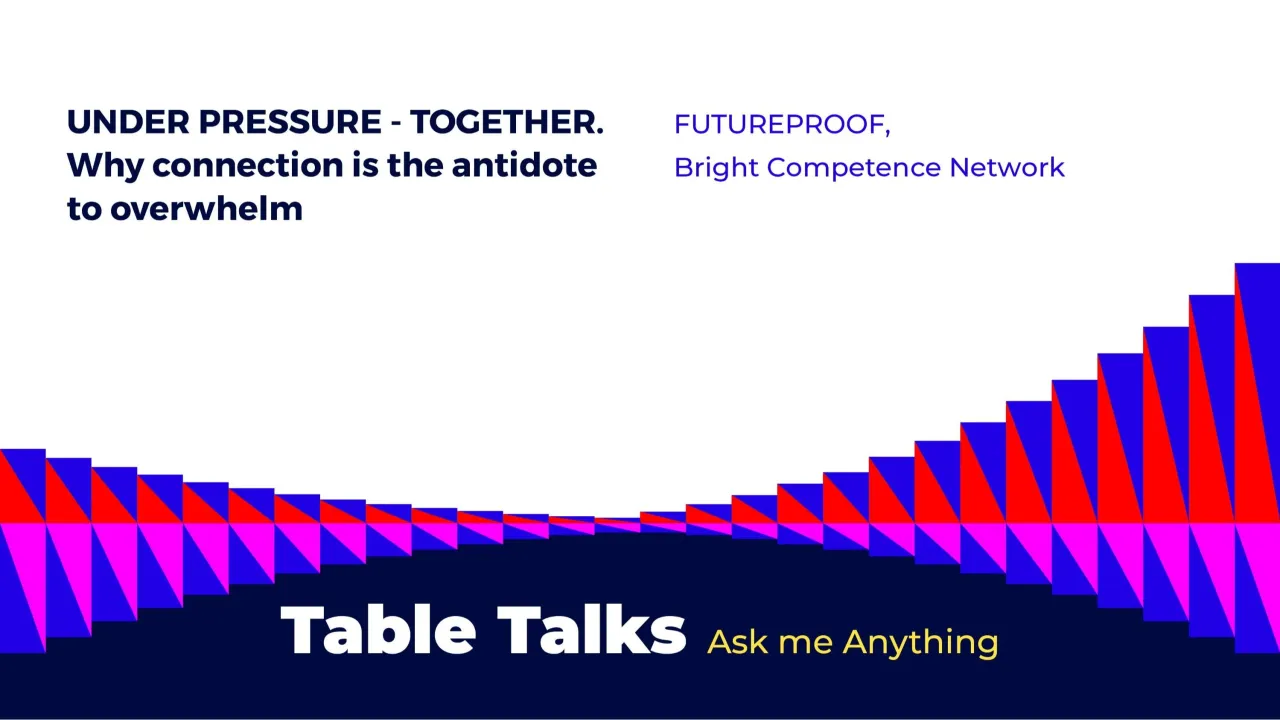 UNDER PRESSURE - TOGETHER.
Why connection is the antidote to overwhelm

FUTUREPROOF,
Bright Competence Network

Table Talks Ask me Anything